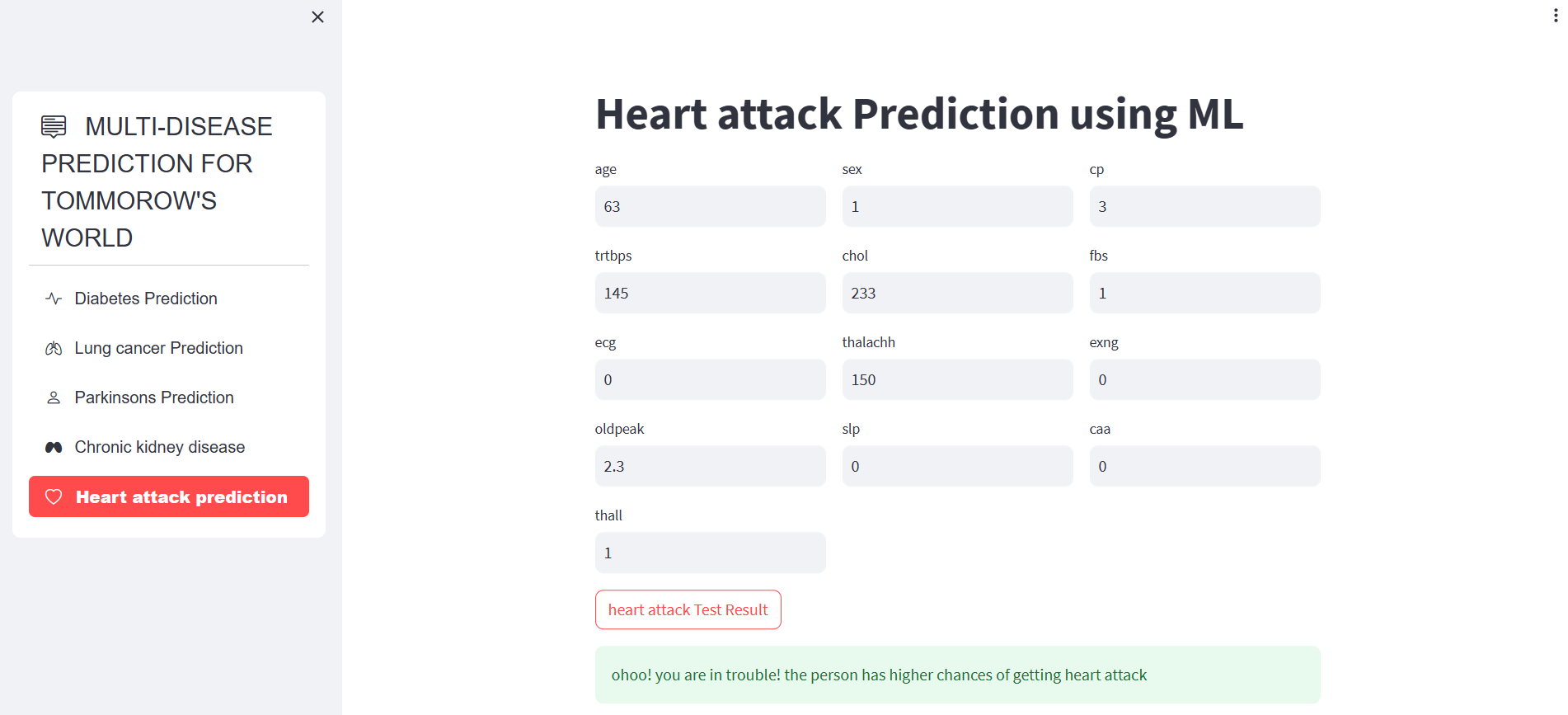 MULTI-DISEASE PREDICTION FOR TOMMOROW'S WORLD

Diabetes Prediction

Lung cancer Prediction

Parkinsons Prediction

Chronic kidney disease

Heart attack prediction

Heart attack Prediction using ML

age
63

sex
1

cp
3

trtbps
145

chol
233

fbs
1

ecg
0

thalachh
150

exng
0

oldpeak
2.3

slp
0

caa
0

thall
1

heart attack Test Result

ohoo! you are in trouble! the person has higher chances of getting heart attack